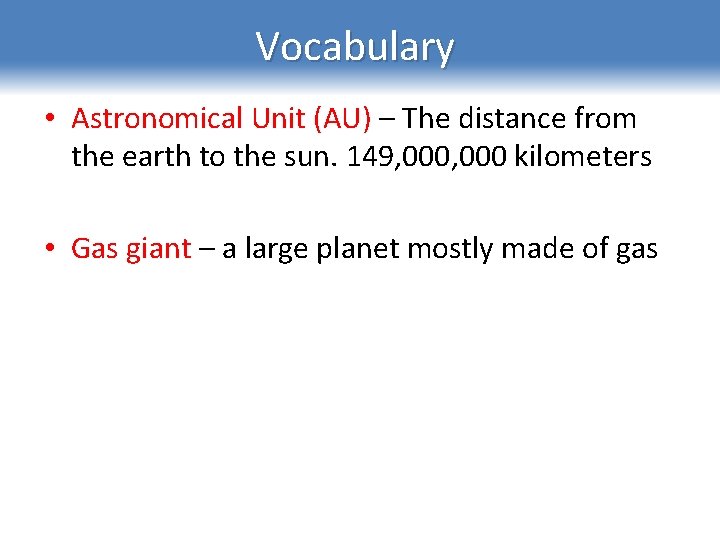 Vocabulary

• Astronomical Unit (AU) – The distance from the earth to the sun. 149,000,000 kilometers

• Gas giant – a large planet mostly made of gas